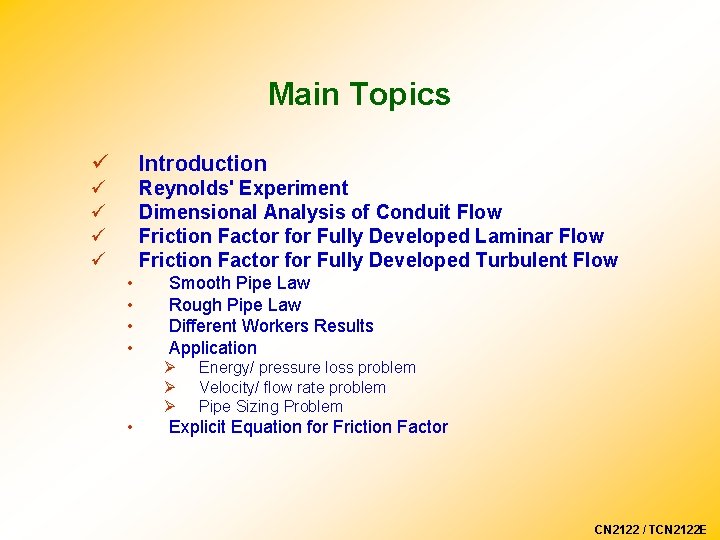 Main Topics

✓ Introduction
✓ Reynolds' Experiment
✓ Dimensional Analysis of Conduit Flow
✓ Friction Factor for Fully Developed Laminar Flow
✓ Friction Factor for Fully Developed Turbulent Flow
• Smooth Pipe Law
• Rough Pipe Law
• Different Workers Results
• Application
➢ Energy/ pressure loss problem
➢ Velocity/ flow rate problem
➢ Pipe Sizing Problem
• Explicit Equation for Friction Factor

CN2122 / TCN2122E